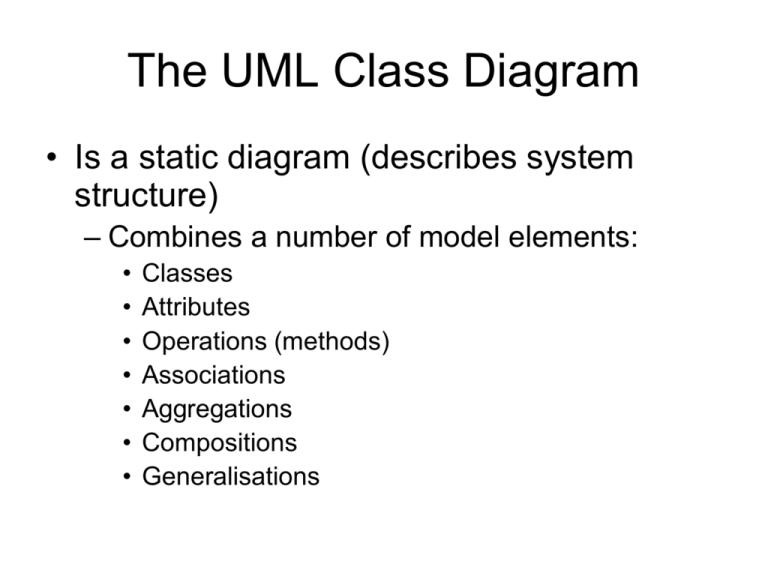 The UML Class Diagram

• Is a static diagram (describes system structure)
– Combines a number of model elements:
• Classes
• Attributes
• Operations (methods)
• Associations
• Aggregations
• Compositions
• Generalisations